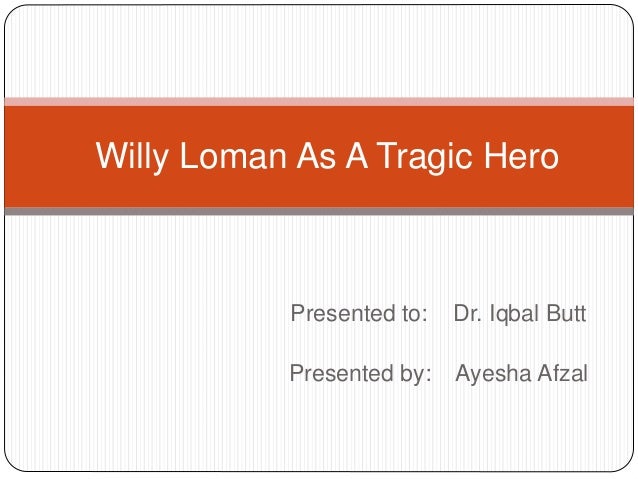 Willy Loman As A Tragic Hero

Presented to: Dr. Iqbal Butt

Presented by: Ayesha Afzal